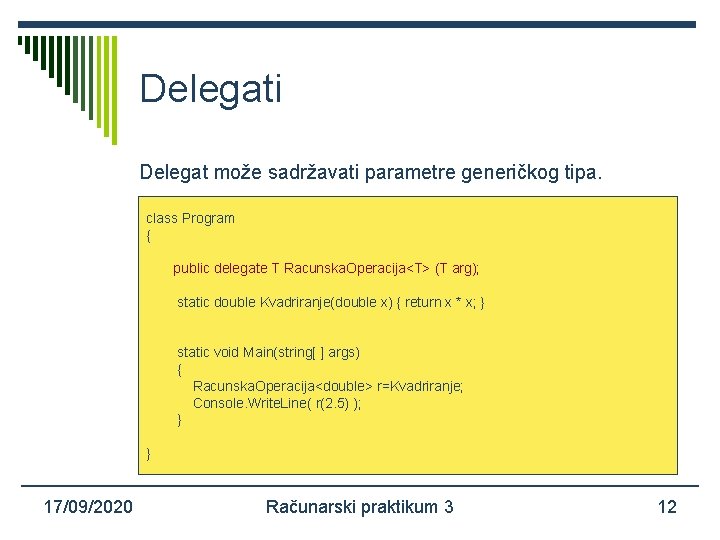 Delegati

Delegat može sadržavati parametre generičkog tipa.

class Program
{
public delegate T RacunskaOperacija<T> (T arg);

static double Kvadriranje(double x) { return x * x; }

static void Main(string[ ] args)
{
RacunskaOperacija<double> r=Kvadriranje;
Console.WriteLine( r(2.5) );
}

}

17/09/2020 Računarski praktikum 3 12